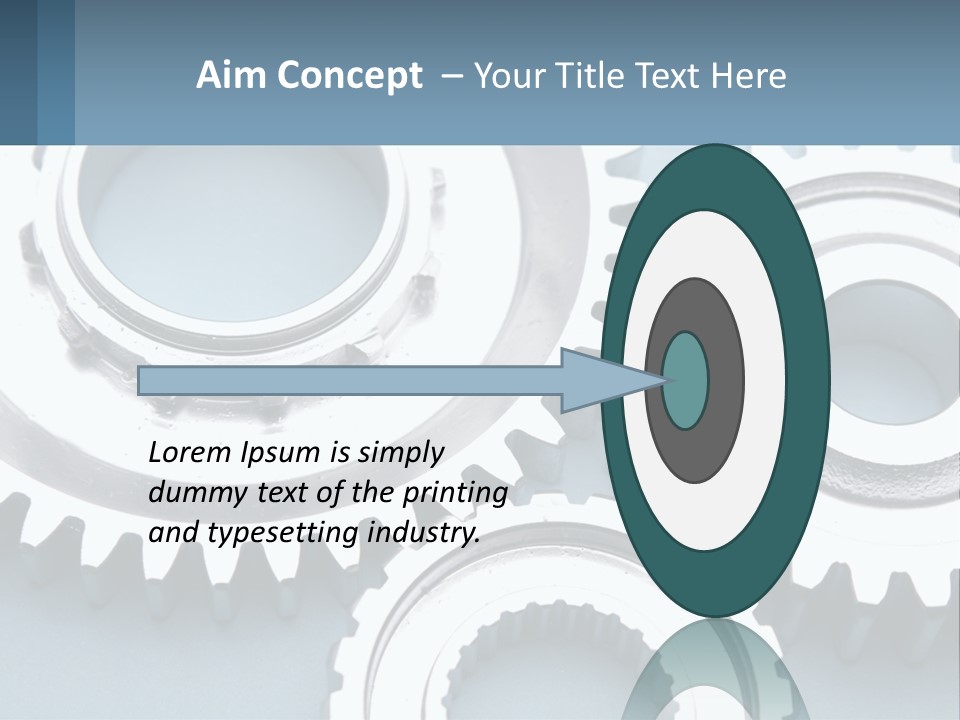 Aim Concept – Your Title Text Here

Lorem Ipsum is simply dummy text of the printing and typesetting industry.